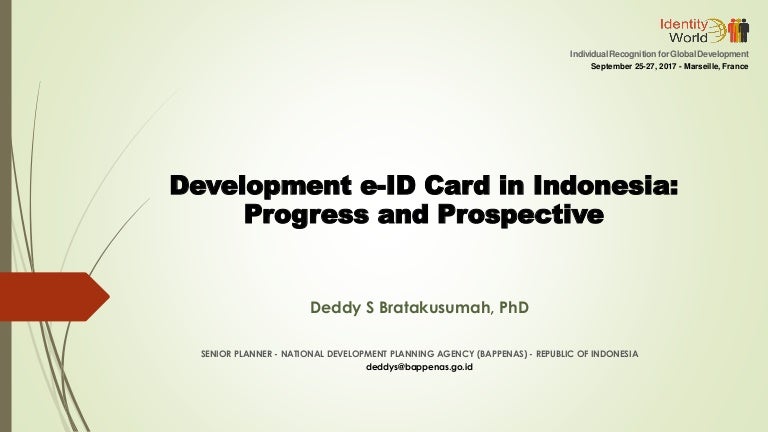 Identity World

Individual Recognition for Global Development
September 25-27, 2017 - Marseille, France

Development e-ID Card in Indonesia: Progress and Prospective

Deddy S Bratakusumah, PhD

SENIOR PLANNER - NATIONAL DEVELOPMENT PLANNING AGENCY (BAPPENAS) - REPUBLIC OF INDONESIA
deddys@bappenas.go.id